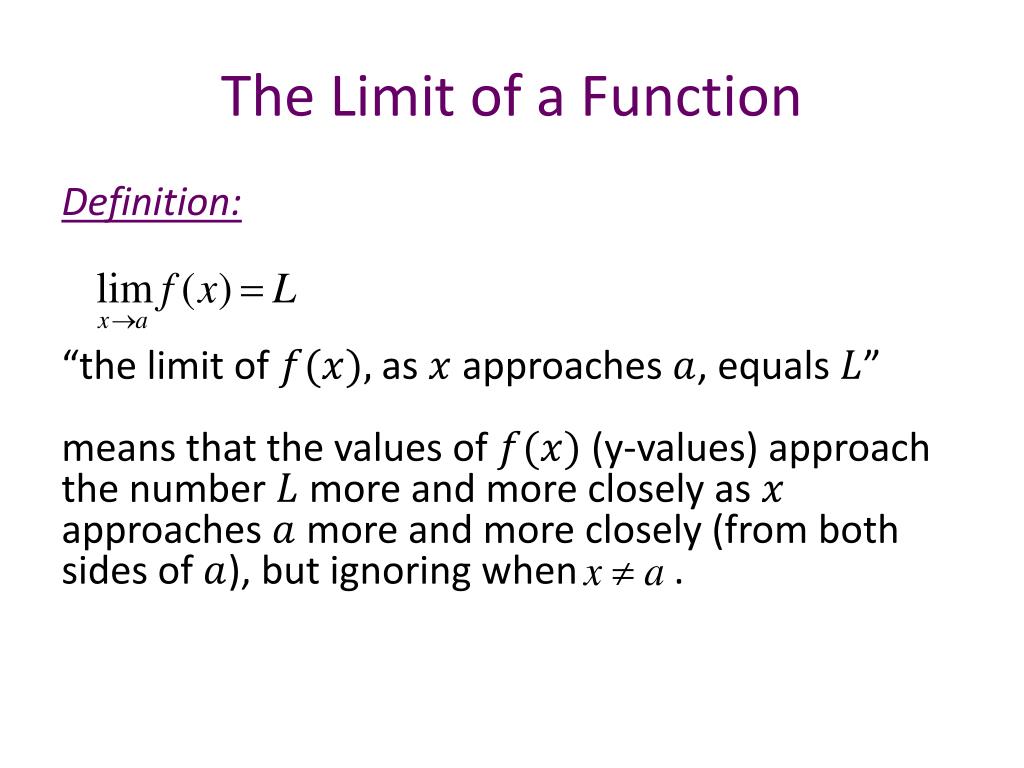 The Limit of a Function

Definition:

$\lim_{x \to a} f(x) = L$

“the limit of $f(x)$, as $x$ approaches $a$, equals $L$”

means that the values of $f(x)$ (y-values) approach the number $L$ more and more closely as $x$ approaches $a$ more and more closely (from both sides of $a$), but ignoring when $x \neq a$ .